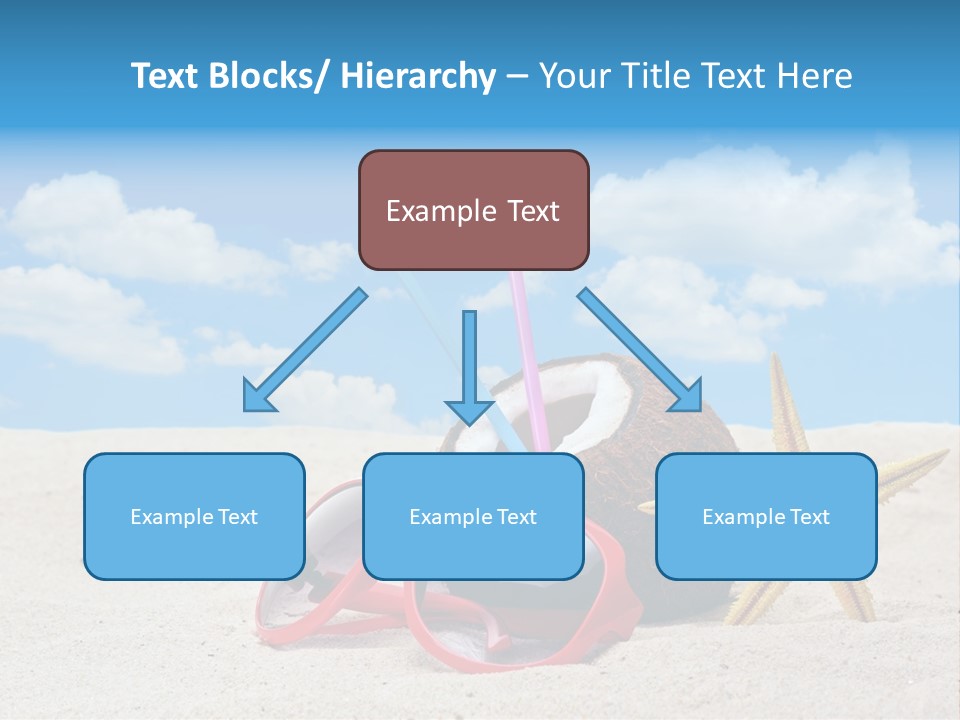 Text Blocks/ Hierarchy – Your Title Text Here

Example Text

Example Text

Example Text

Example Text